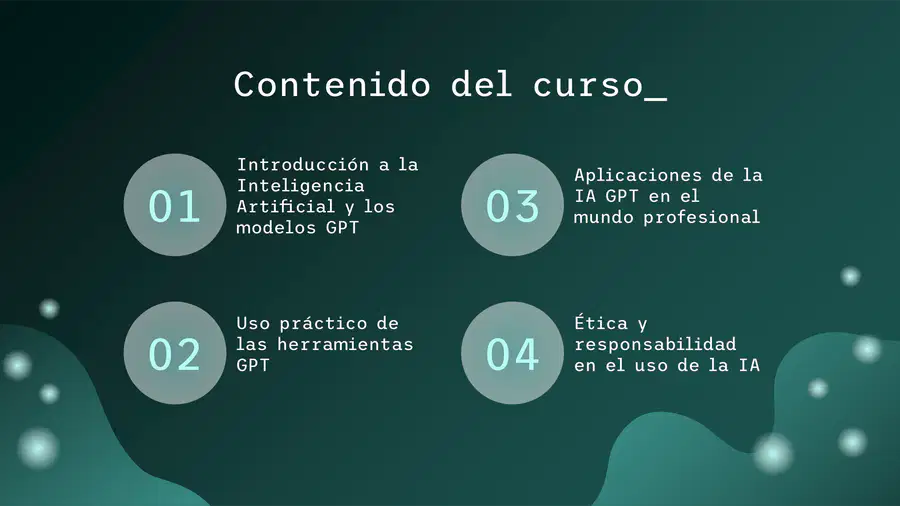 Contenido del curso_

01

Introducción a la Inteligencia Artificial y los modelos GPT

02

Uso práctico de las herramientas GPT

03

Aplicaciones de la IA GPT en el mundo profesional

04

Ética y responsabilidad en el uso de la IA